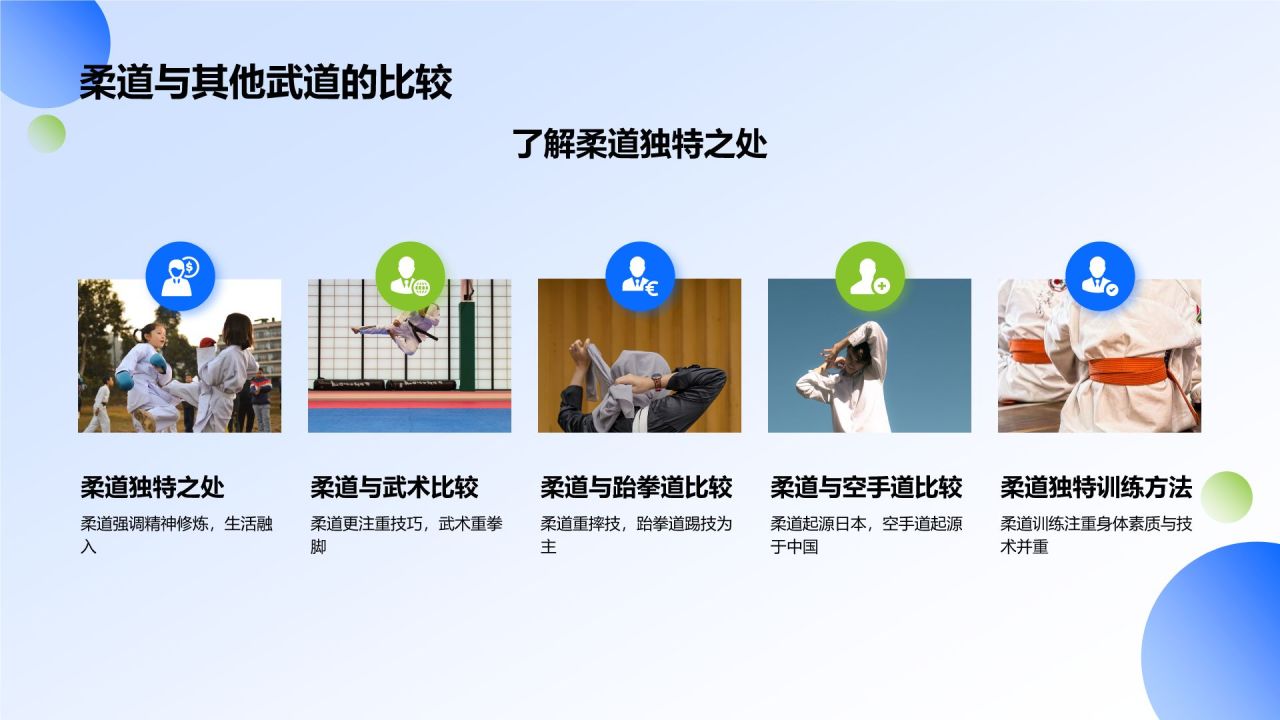 柔道与其他武道的比较

了解柔道独特之处

柔道独特之处

柔道强调精神修炼，生活融入

柔道与武术比较

柔道更注重技巧，武术重拳脚

柔道与跆拳道比较

柔道重摔技，跆拳道踢技为主

柔道与空手道比较

柔道起源日本，空手道起源于中国

柔道独特训练方法

柔道训练注重身体素质与技术并重